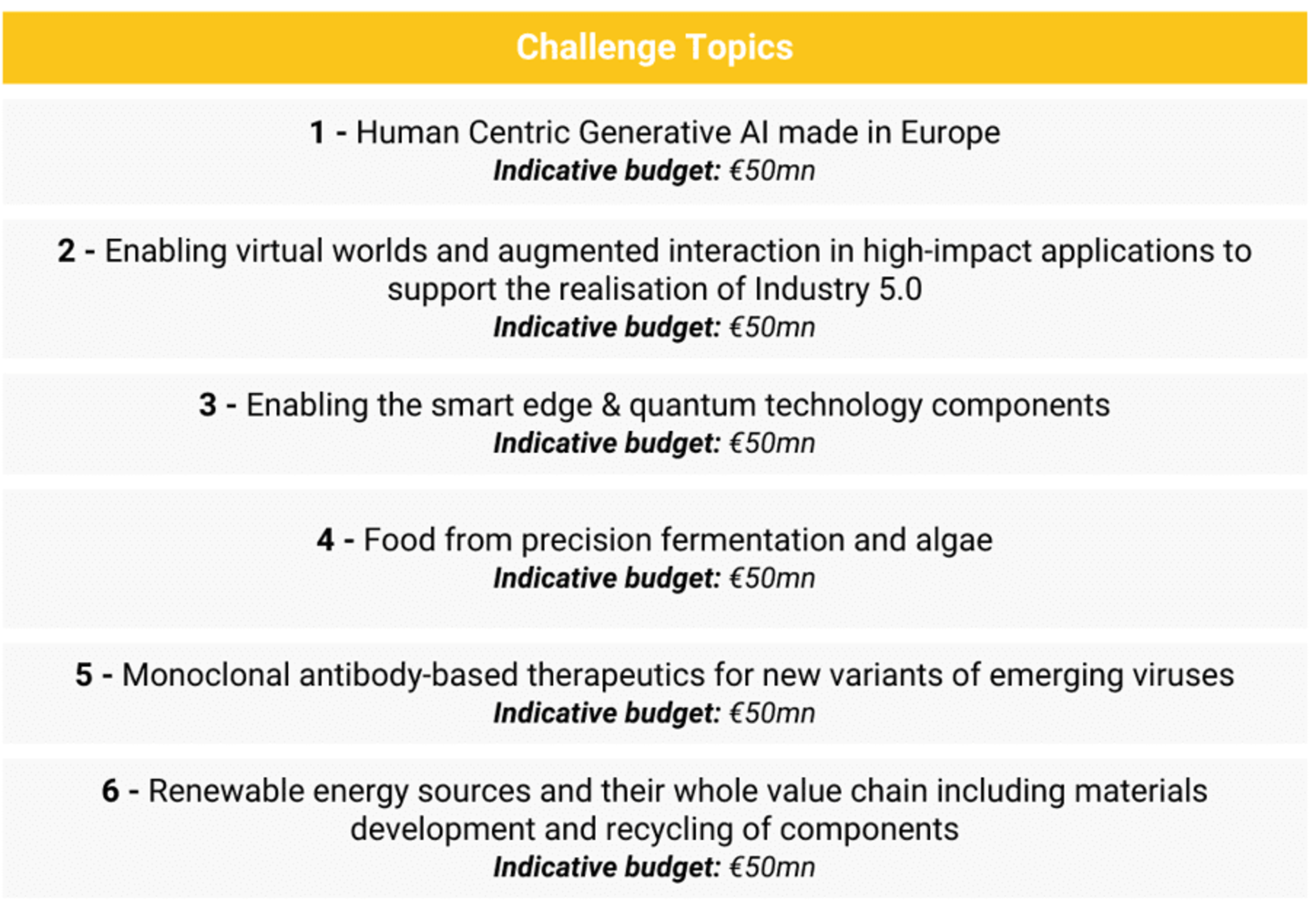 Challenge Topics

1 - Human Centric Generative AI made in Europe
Indicative budget: €50mn

2 - Enabling virtual worlds and augmented interaction in high-impact applications to support the realisation of Industry 5.0
Indicative budget: €50mn

3 - Enabling the smart edge & quantum technology components
Indicative budget: €50mn

4 - Food from precision fermentation and algae
Indicative budget: €50mn

5 - Monoclonal antibody-based therapeutics for new variants of emerging viruses
Indicative budget: €50mn

6 - Renewable energy sources and their whole value chain including materials development and recycling of components
Indicative budget: €50mn